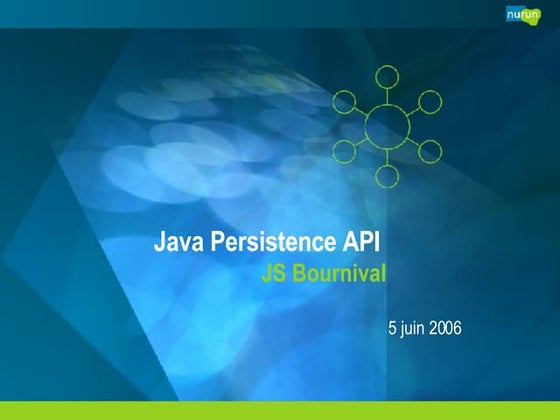 nurun

Java Persistence API
JS Bournival

5 juin 2006